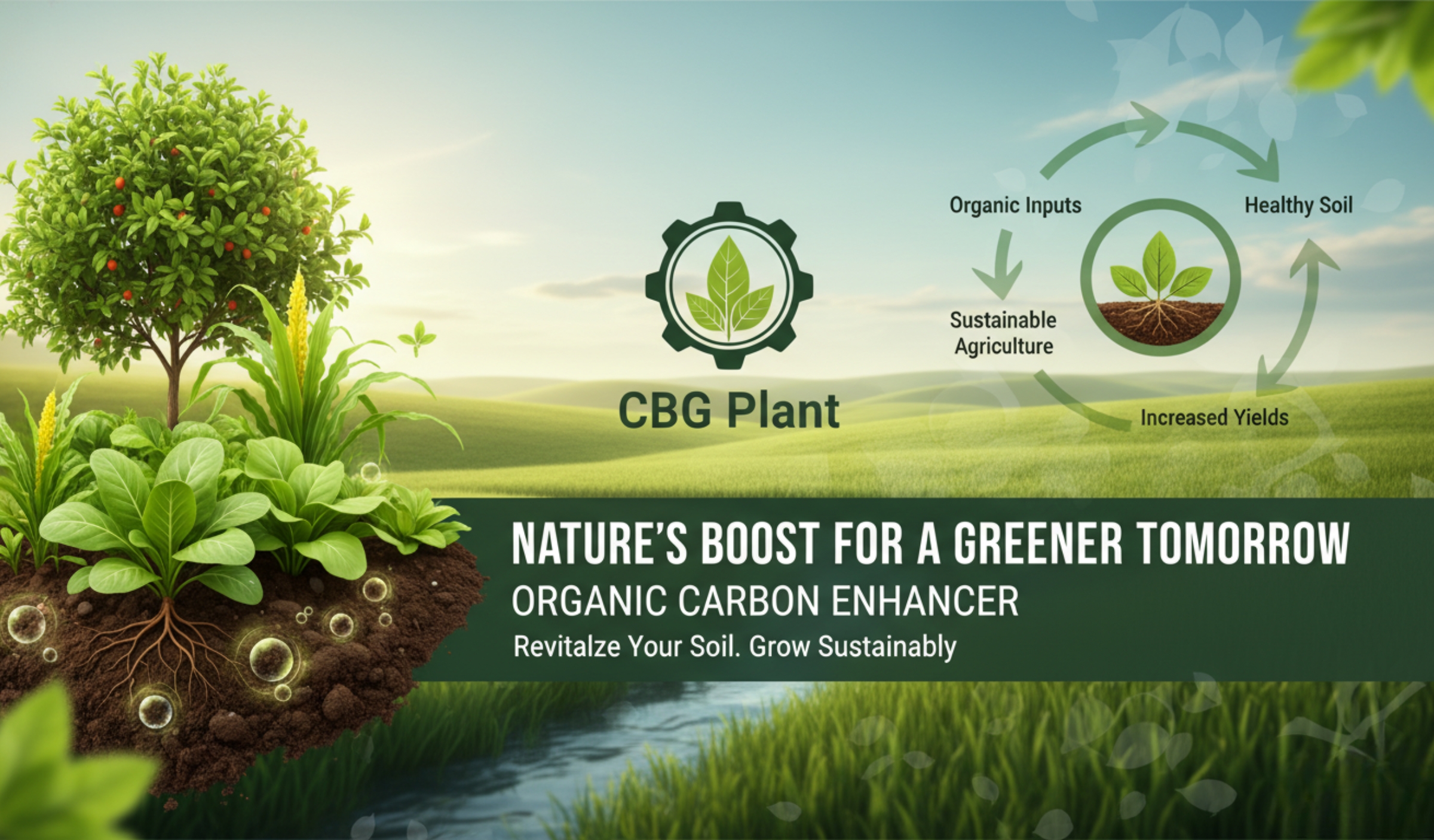 CBG Plant

Organic Inputs

Healthy Soil

Sustainable Agriculture

Increased Yields

NATURE'S BOOST FOR A GREENER TOMORROW

ORGANIC CARBON ENHANCER

Revitalze Your Soil. Grow Sustainably